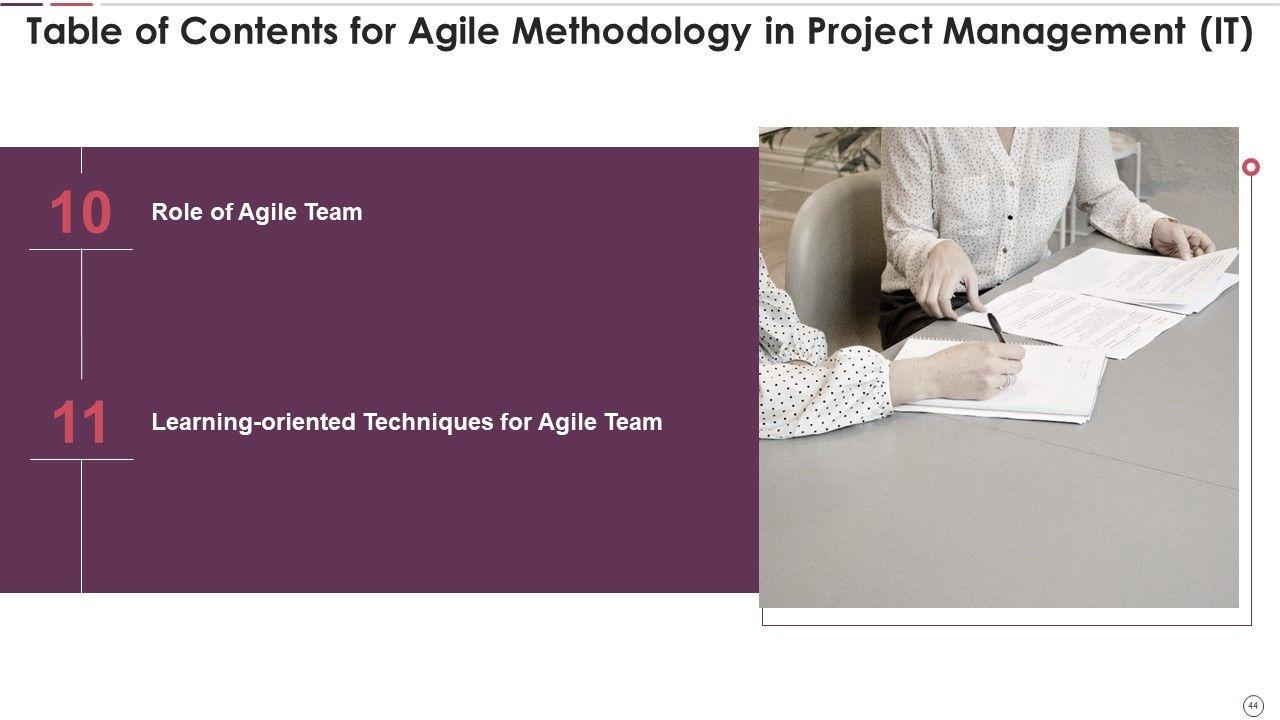 Table of Contents for Agile Methodology in Project Management (IT)

10 Role of Agile Team

11 Learning-oriented Techniques for Agile Team

44